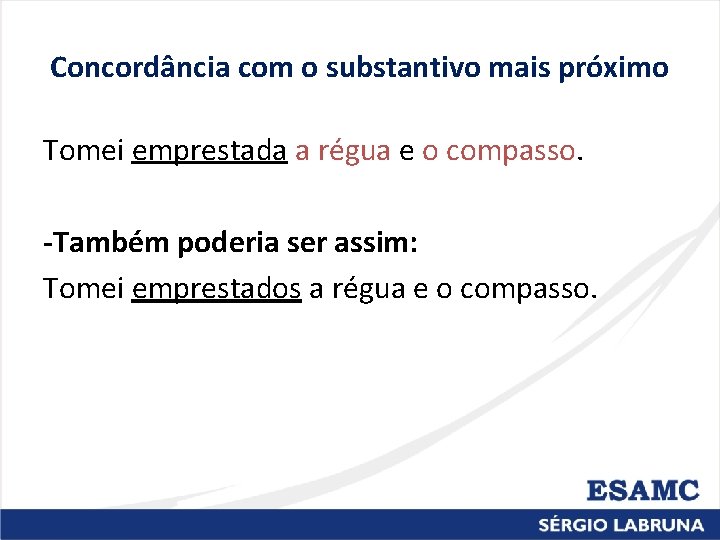 Concordância com o substantivo mais próximo

Tomei emprestada a régua e o compasso.

-Também poderia ser assim:
Tomei emprestados a régua e o compasso.

ESAMC

SÉRGIO LABRUNA